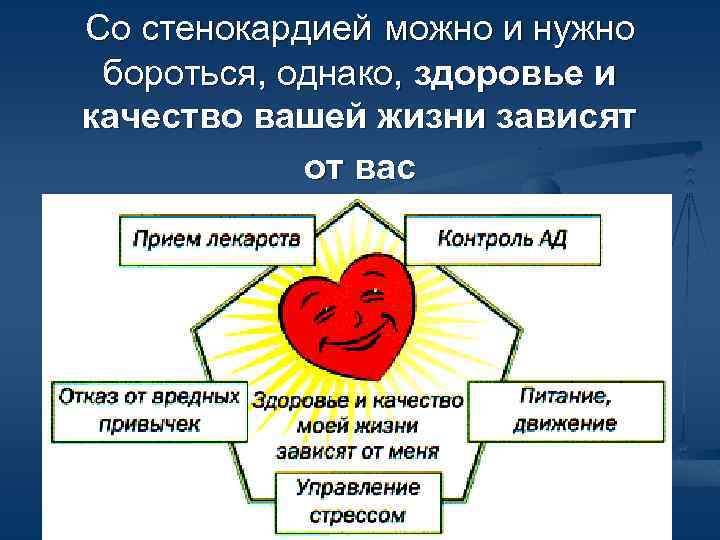 Со стенокардией можно и нужно бороться, однако, здоровье и качество вашей жизни зависят от вас

Прием лекарств

Контроль АД

Отказ от вредных привычек

Здоровье и качество моей жизни зависят от меня

Питание, движение

Управление стрессом